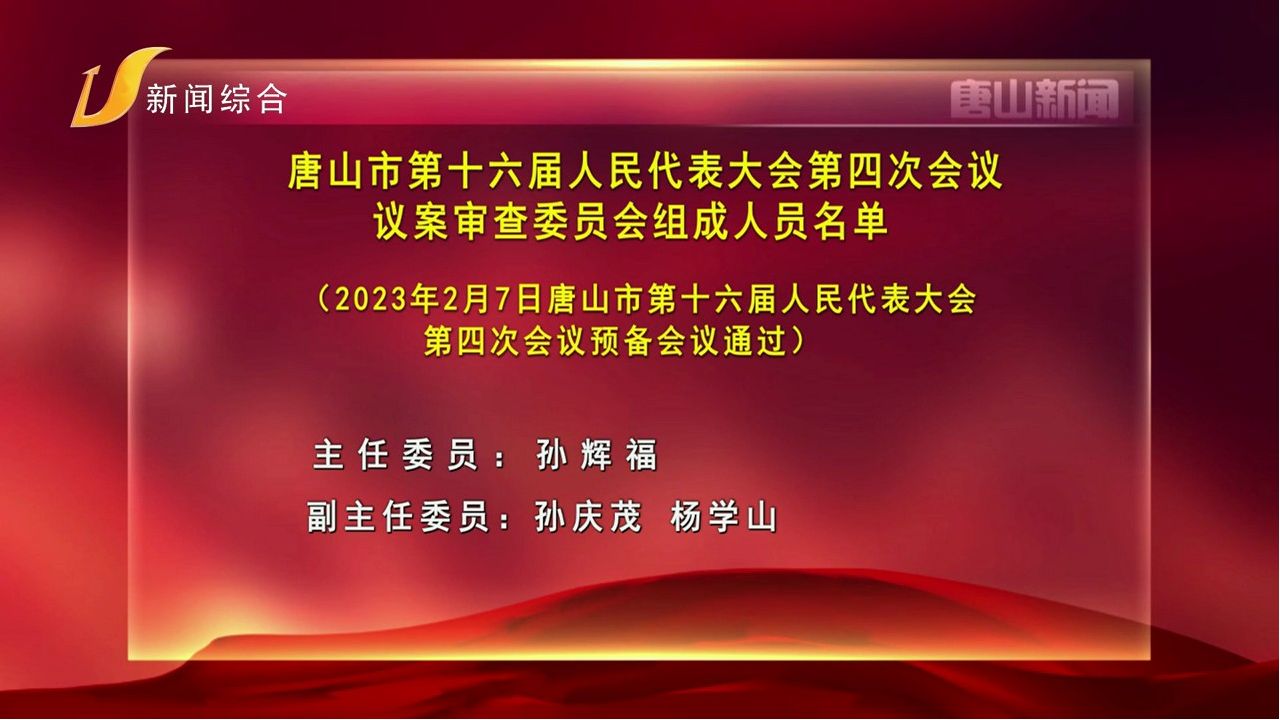 新闻综合

唐山新闻

唐山市第十六届人民代表大会第四次会议
议案审查委员会组成人员名单

（2023年2月7日唐山市第十六届人民代表大会第四次会议预备会议通过）

主任委员：孙辉福

副主任委员：孙庆茂 杨学山